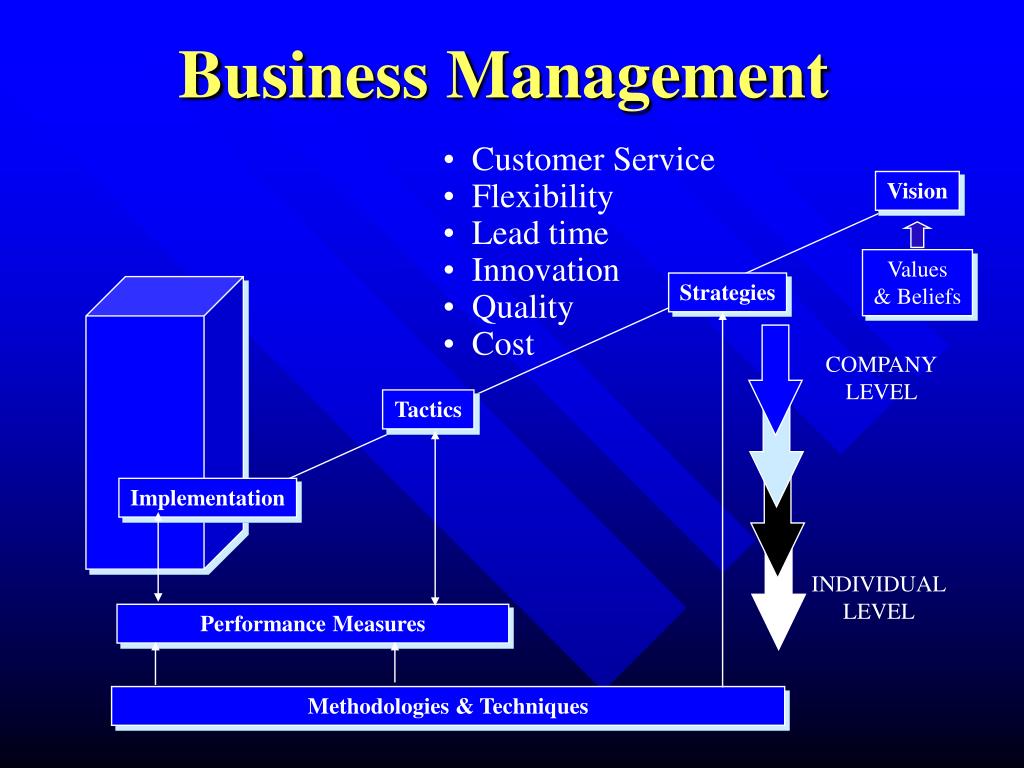 Business Management

• Customer Service
• Flexibility
• Lead time
• Innovation
• Quality
• Cost

Vision

Values & Beliefs

Strategies

COMPANY LEVEL

Tactics

Implementation

INDIVIDUAL LEVEL

Performance Measures

Methodologies & Techniques